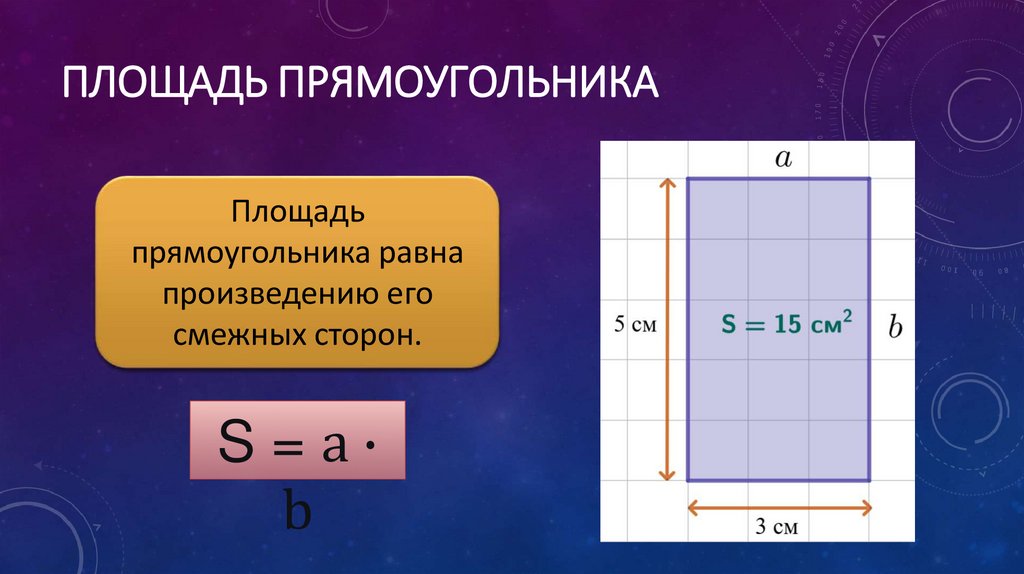 ПЛОЩАДЬ ПРЯМОУГОЛЬНИКА

Площадь прямоугольника равна произведению его смежных сторон.

$S = a \cdot b$

$a$

5 см

$S = 15$ см$^2$

$b$

3 см